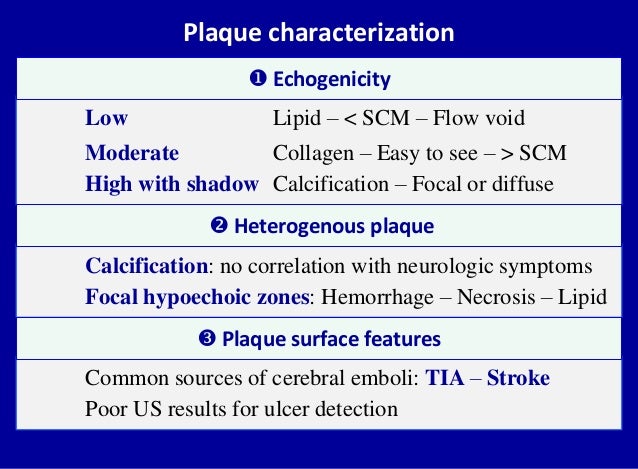 Plaque characterization

❶ Echogenicity

Low	Lipid – < SCM – Flow void
Moderate	Collagen – Easy to see – > SCM
High with shadow	Calcification – Focal or diffuse

❷ Heterogenous plaque

Calcification: no correlation with neurologic symptoms
Focal hypoechoic zones: Hemorrhage – Necrosis – Lipid

❸ Plaque surface features

Common sources of cerebral emboli: TIA – Stroke
Poor US results for ulcer detection